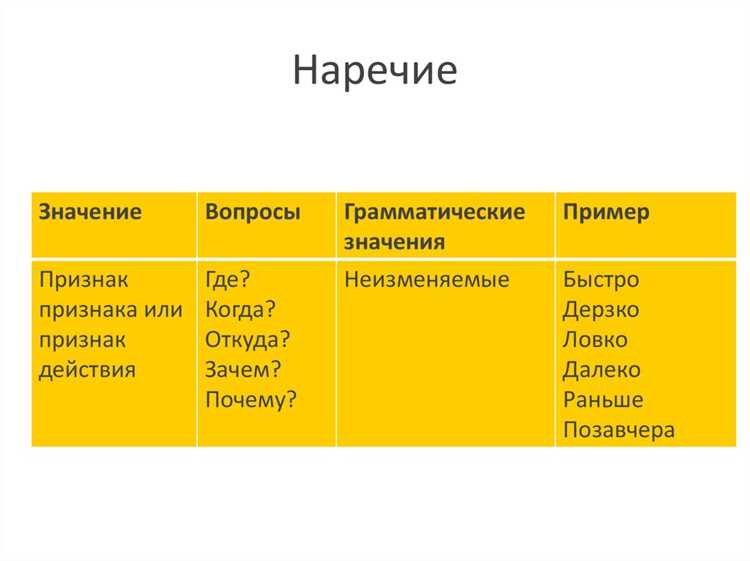 Наречие

| Значение | Вопросы | Грамматические значения | Пример |
|---|---|---|---|
| Признак признака или признак действия | Где? Когда? Откуда? Зачем? Почему? | Неизменяемые | Быстро Дерзко Ловко Далеко Раньше Позавчера |